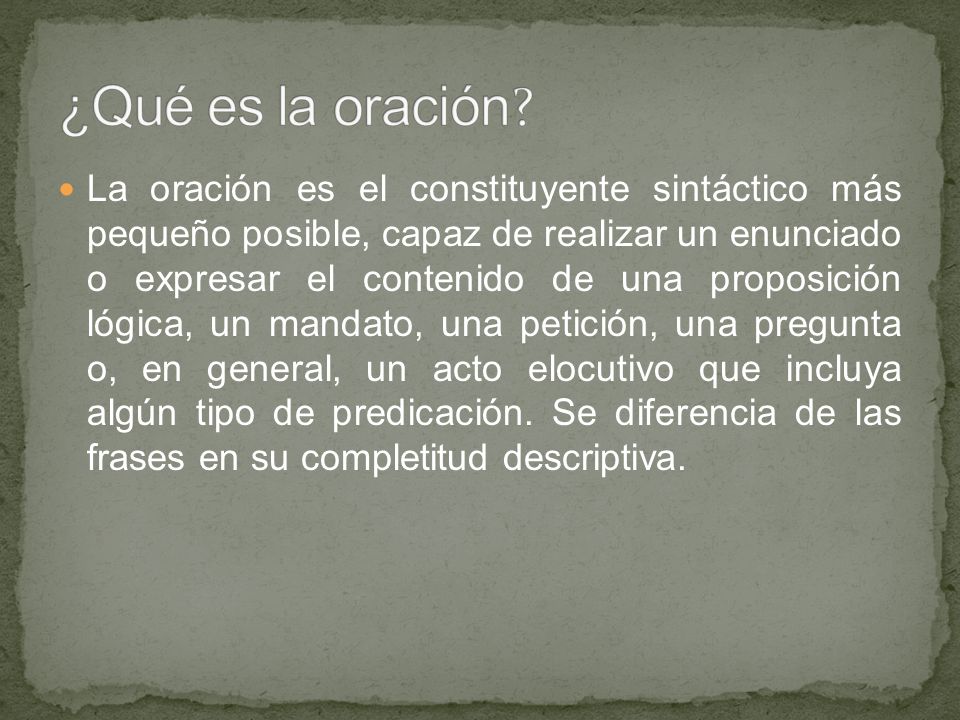 ¿Qué es la oración?

La oración es el constituyente sintáctico más pequeño posible, capaz de realizar un enunciado o expresar el contenido de una proposición lógica, un mandato, una petición, una pregunta o, en general, un acto elocutivo que incluya algún tipo de predicación. Se diferencia de las frases en su completitud descriptiva.